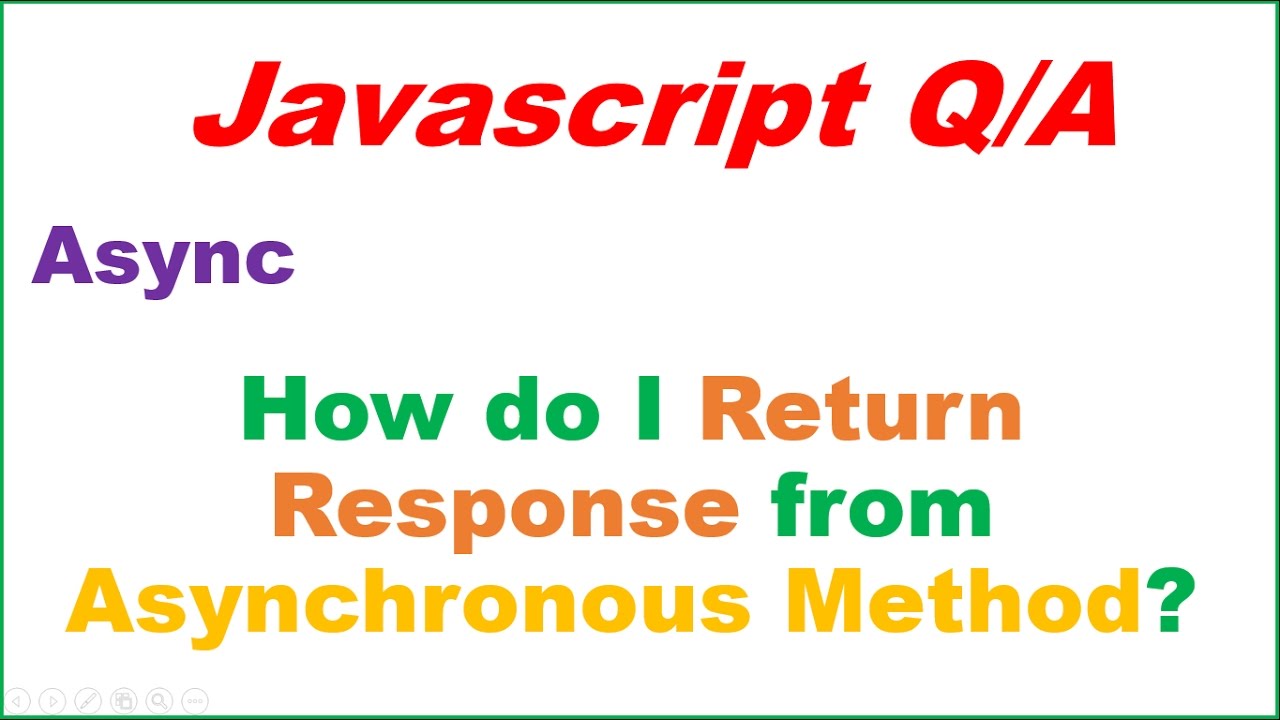 Javascript Q/A

Async

How do I Return Response from Asynchronous Method?